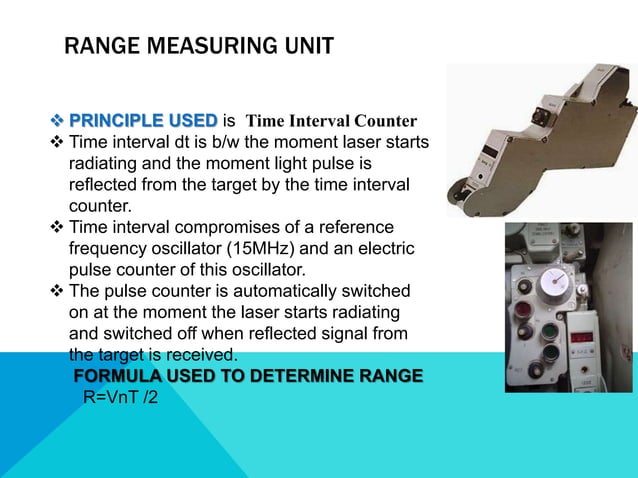 RANGE MEASURING UNIT

❖ PRINCIPLE USED is Time Interval Counter
❖ Time interval dt is b/w the moment laser starts radiating and the moment light pulse is reflected from the target by the time interval counter.
❖ Time interval compromises of a reference frequency oscillator (15MHz) and an electric pulse counter of this oscillator.
❖ The pulse counter is automatically switched on at the moment the laser starts radiating and switched off when reflected signal from the target is received.

FORMULA USED TO DETERMINE RANGE
R=VnT /2